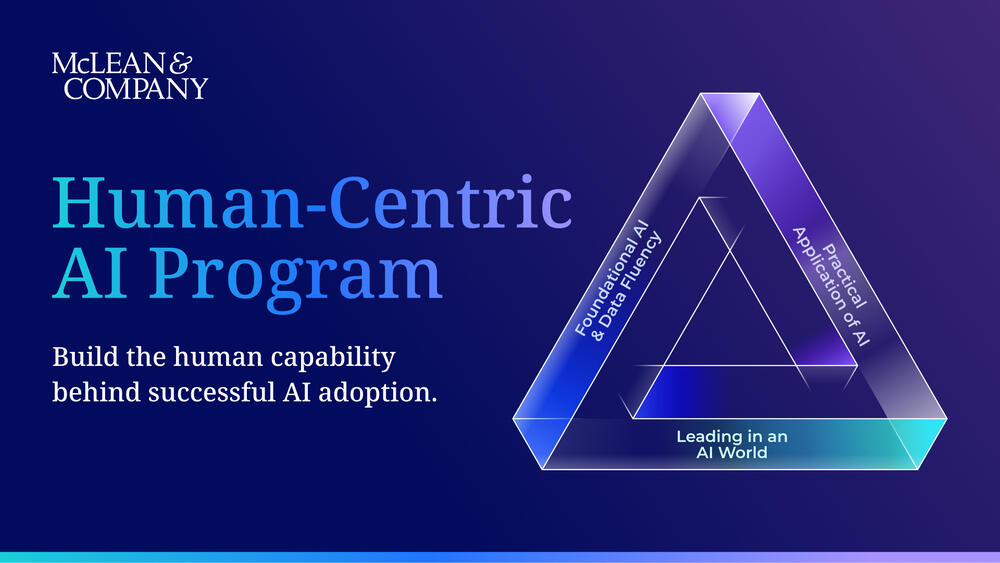 McLEAN & COMPANY

Human-Centric AI Program

Build the human capability behind successful AI adoption.

Foundational AI & Data Fluency

Practical Application of AI

Leading in an AI World